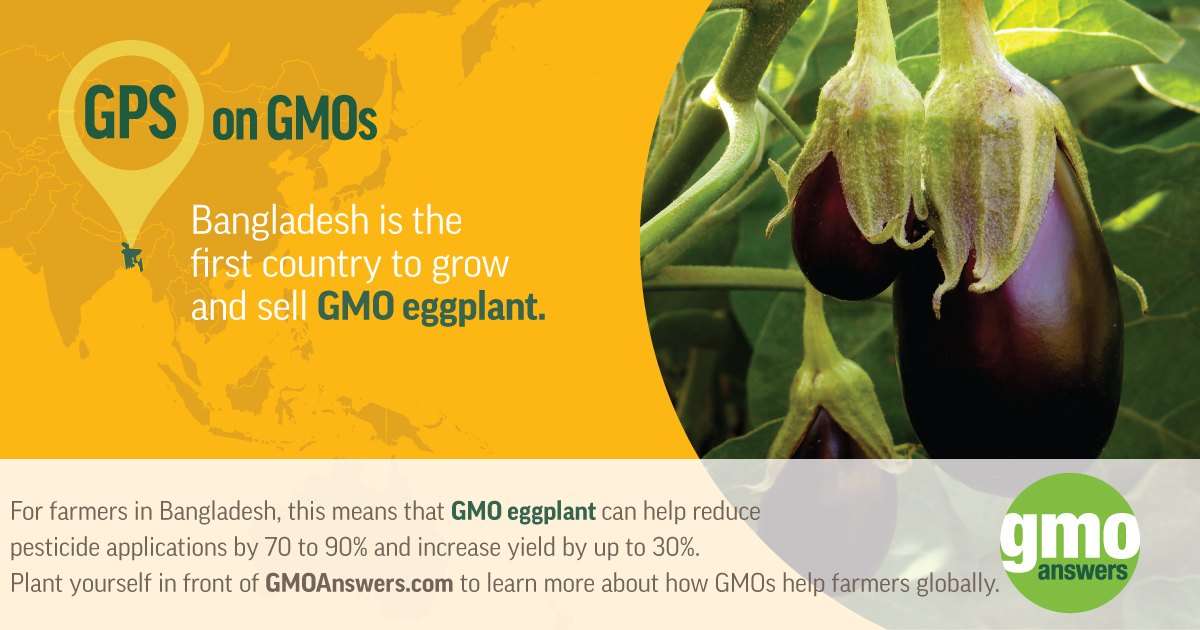 GPS on GMOs

Bangladesh is the first country to grow and sell GMO eggplant.

For farmers in Bangladesh, this means that GMO eggplant can help reduce pesticide applications by 70 to 90% and increase yield by up to 30%. Plant yourself in front of GMOAnswers.com to learn more about how GMOs help farmers globally.

gmo answers